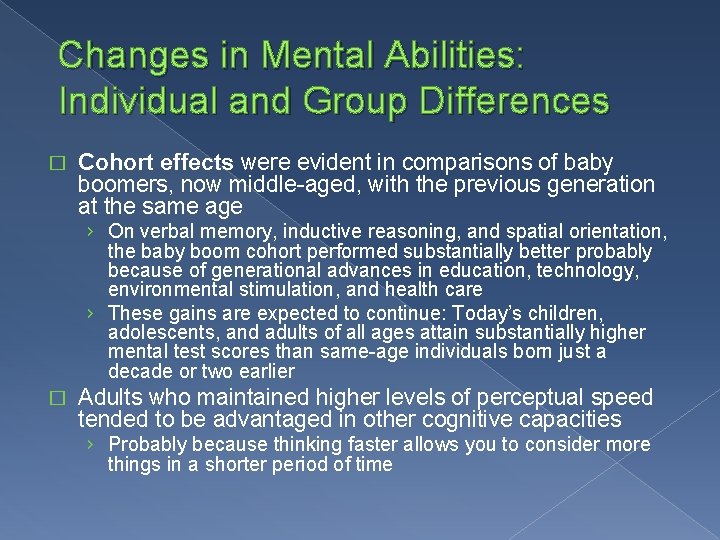 Changes in Mental Abilities: Individual and Group Differences

□ Cohort effects were evident in comparisons of baby boomers, now middle-aged, with the previous generation at the same age

› On verbal memory, inductive reasoning, and spatial orientation, the baby boom cohort performed substantially better probably because of generational advances in education, technology, environmental stimulation, and health care

› These gains are expected to continue: Today's children, adolescents, and adults of all ages attain substantially higher mental test scores than same-age individuals born just a decade or two earlier

□ Adults who maintained higher levels of perceptual speed tended to be advantaged in other cognitive capacities

› Probably because thinking faster allows you to consider more things in a shorter period of time